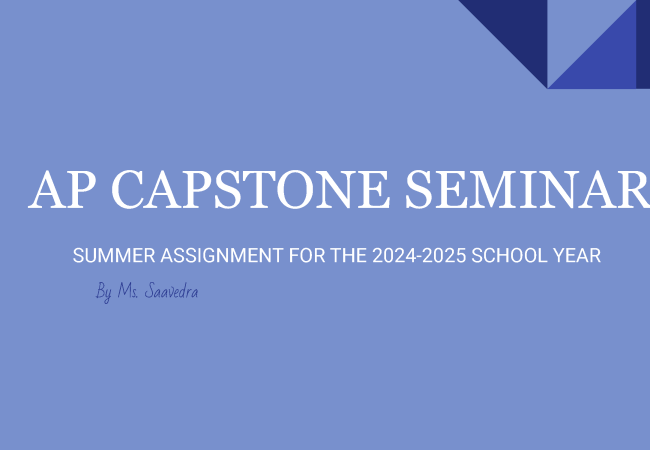 AP CAPSTONE SEMINAR

SUMMER ASSIGNMENT FOR THE 2024-2025 SCHOOL YEAR

By Ms. Saavedra